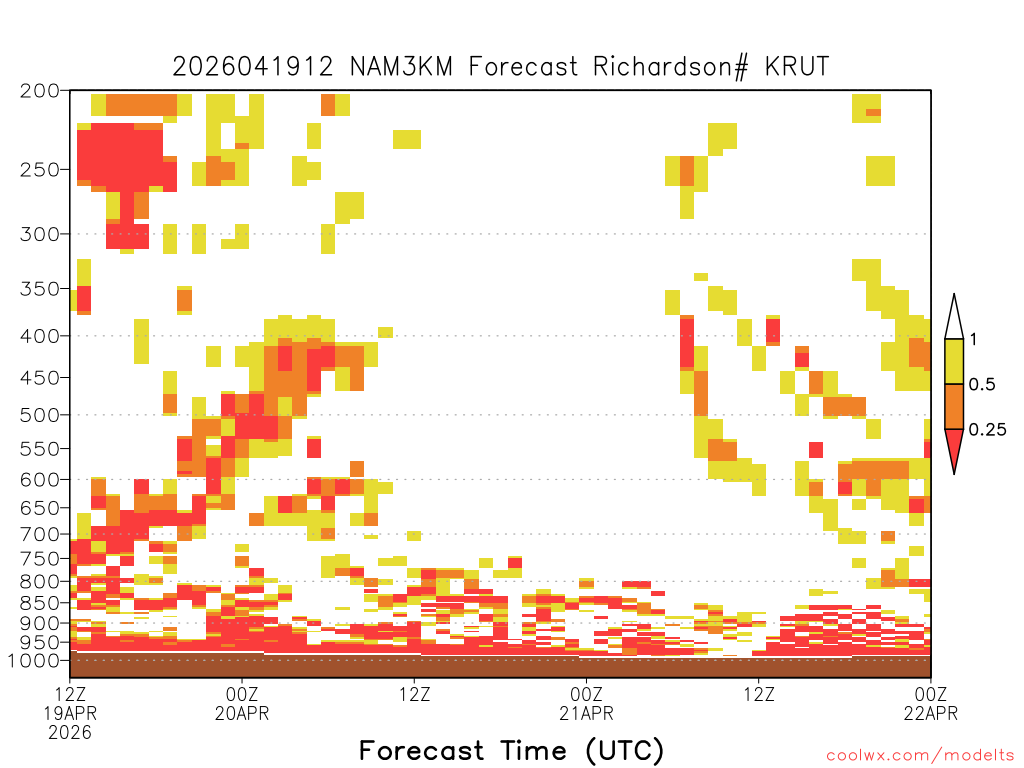 2026041912 NAM3KM Forecast Richardson# KRUT

200
250
300
350
400
450
500
550
600
650
700
750
800
850
900
950
1000

1
0.5
0.25

12Z
19APR
2026
00Z
20APR
12Z
00Z
21APR
12Z
00Z
22APR

Forecast Time (UTC)

coolwx.com/modelts